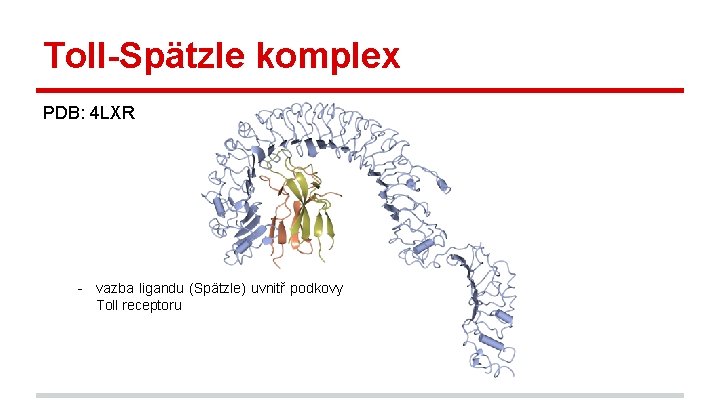 Toll-Spätzle komplex

PDB: 4LXR

- vazba ligandu (Spätzle) uvnitř podkovy Toll receptoru